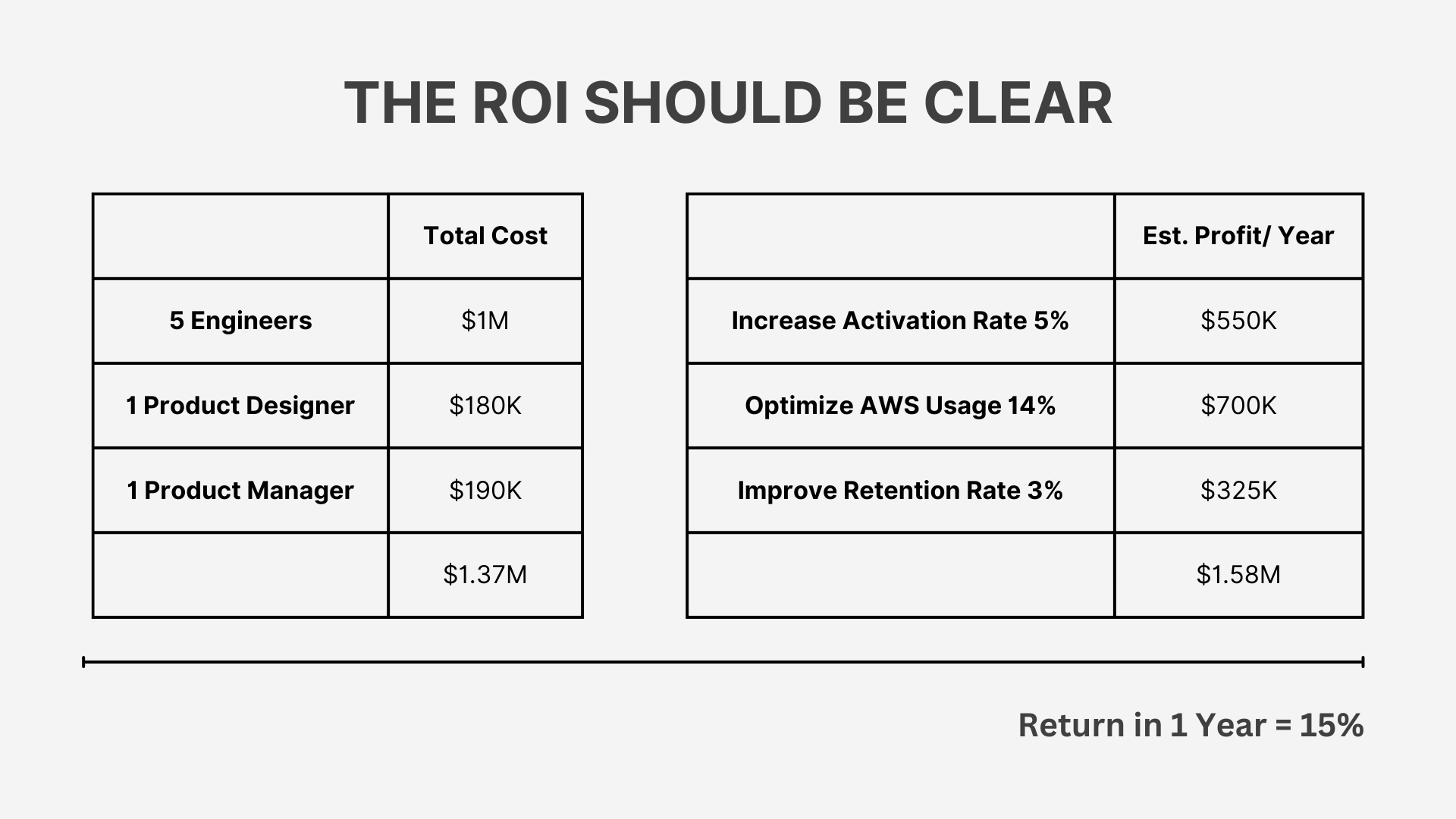 THE ROI SHOULD BE CLEAR

| | Total Cost |
|---|---|
| 5 Engineers | \$1M |
| 1 Product Designer | \$180K |
| 1 Product Manager | \$190K |
| | \$1.37M |

| | Est. Profit/ Year |
|---|---|
| Increase Activation Rate 5% | \$550K |
| Optimize AWS Usage 14% | \$700K |
| Improve Retention Rate 3% | \$325K |
| | \$1.58M |

Return in 1 Year = 15%